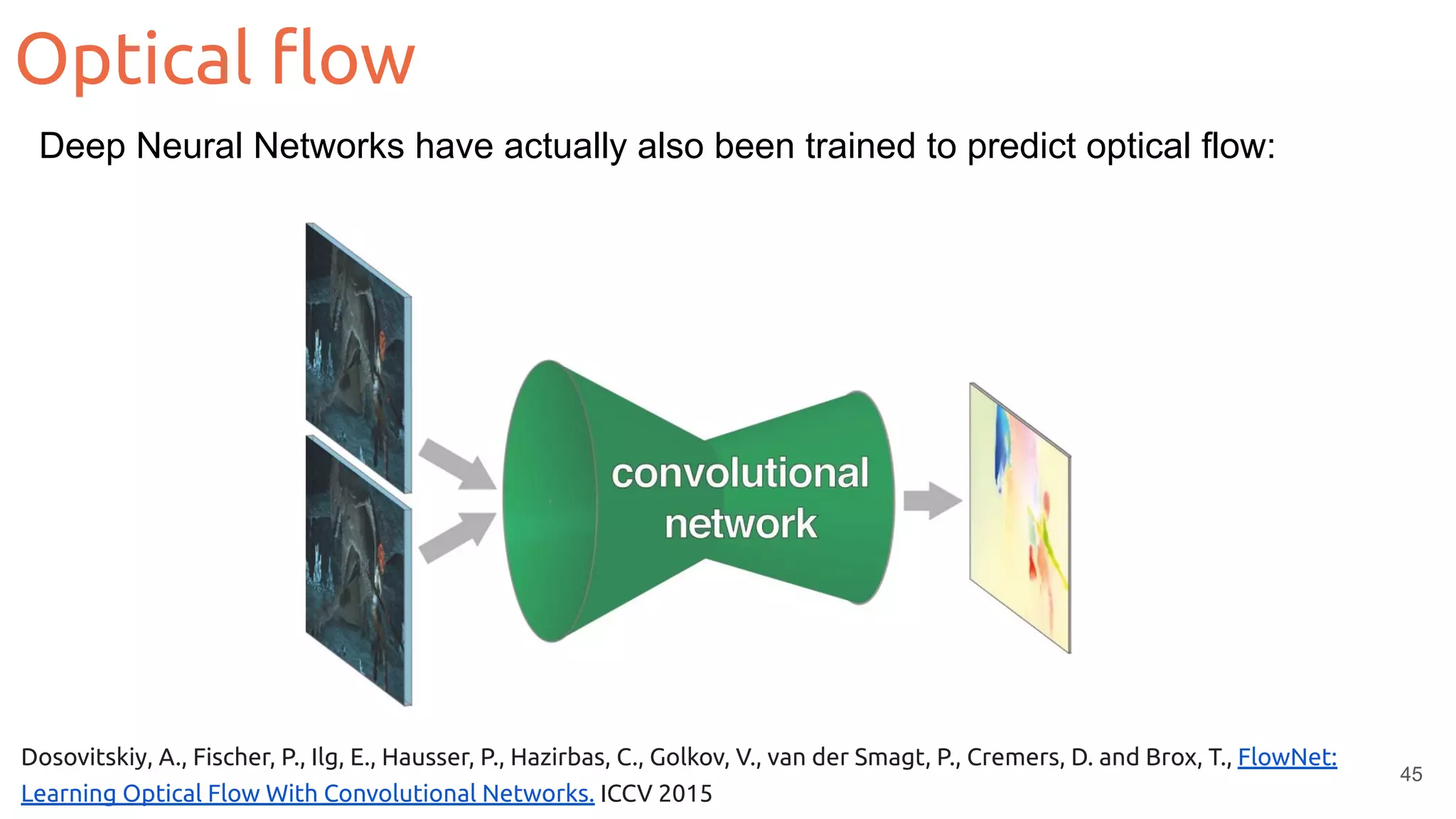 Optical flow

Deep Neural Networks have actually also been trained to predict optical flow:

convolutional network

Dosovitskiy, A., Fischer, P., Ilg, E., Hausser, P., Hazirbas, C., Golkov, V., van der Smagt, P., Cremers, D. and Brox, T., FlowNet: Learning Optical Flow With Convolutional Networks. ICCV 2015

45